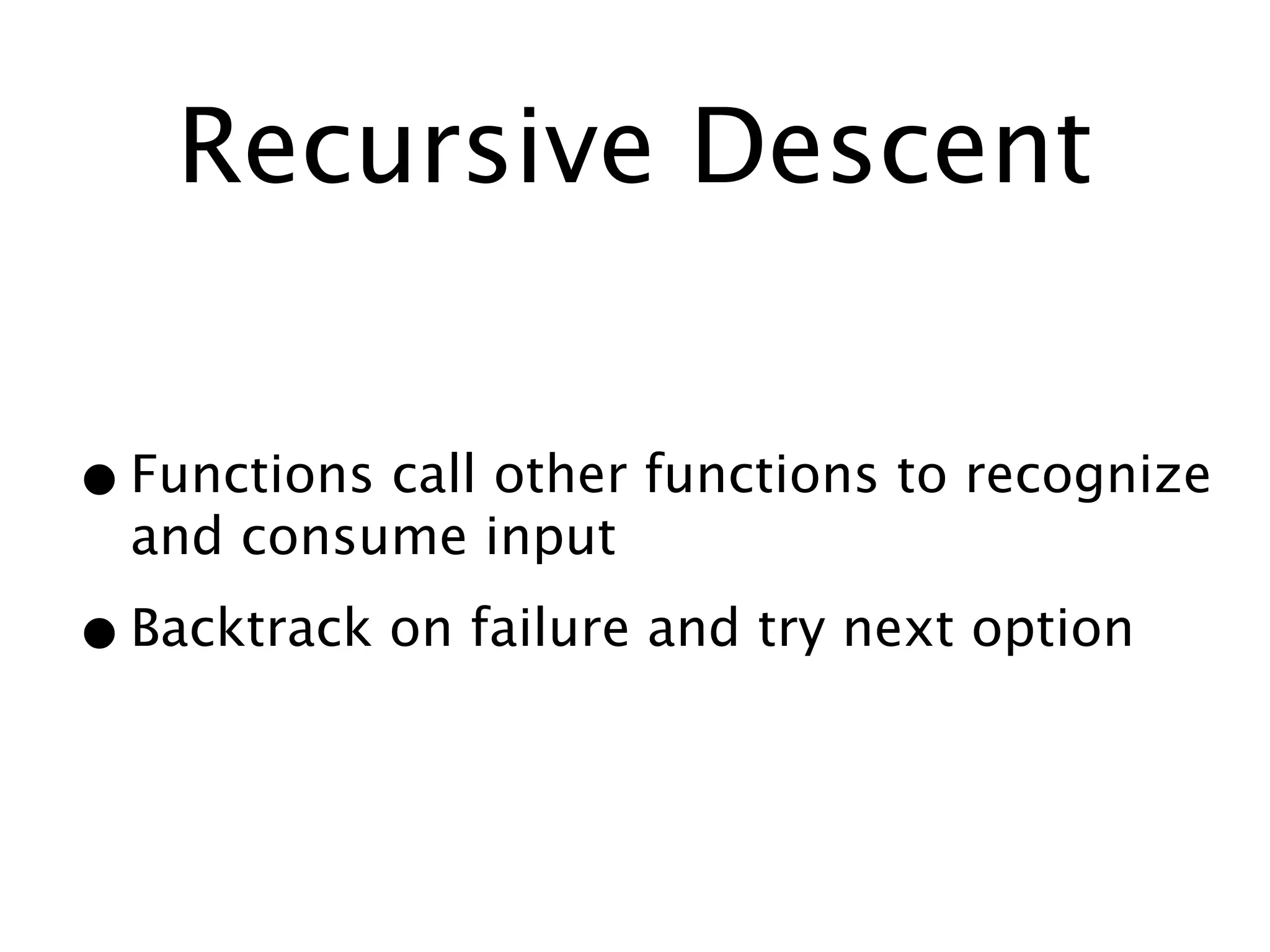 Recursive Descent

• Functions call other functions to recognize and consume input

• Backtrack on failure and try next option